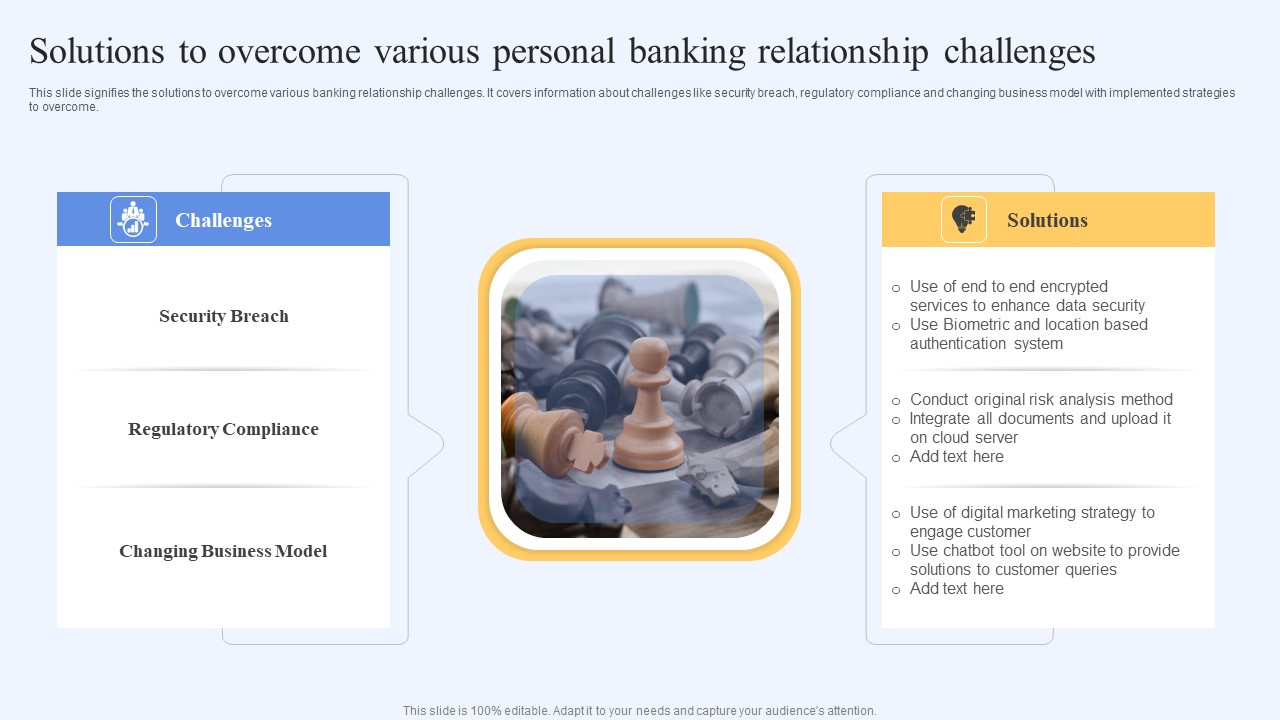 Solutions to overcome various personal banking relationship challenges

This slide signifies the solutions to overcome various banking relationship challenges. It covers information about challenges like security breach, regulatory compliance and changing business model with implemented strategies to overcome.

Challenges

Security Breach

Regulatory Compliance

Changing Business Model

Solutions

○ Use of end to end encrypted services to enhance data security
○ Use Biometric and location based authentication system

○ Conduct original risk analysis method
○ Integrate all documents and upload it on cloud server
○ Add text here

○ Use of digital marketing strategy to engage customer
○ Use chatbot tool on website to provide solutions to customer queries
○ Add text here

This slide is 100% editable. Adapt it to your needs and capture your audience's attention.